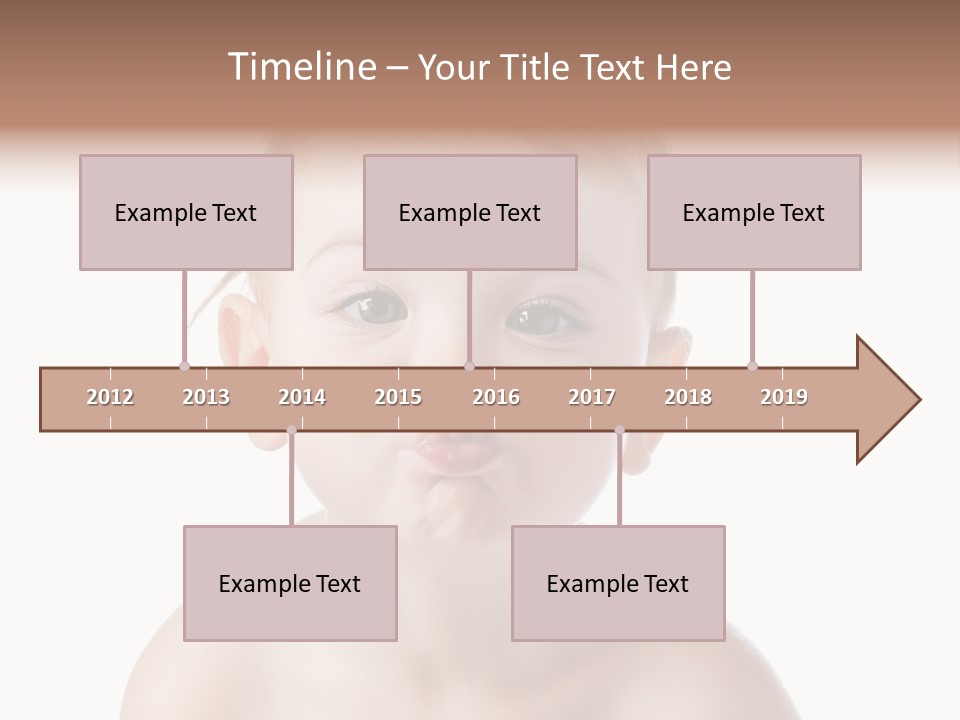 Timeline – Your Title Text Here

Example Text

Example Text

Example Text

2012 2013 2014 2015 2016 2017 2018 2019

Example Text

Example Text